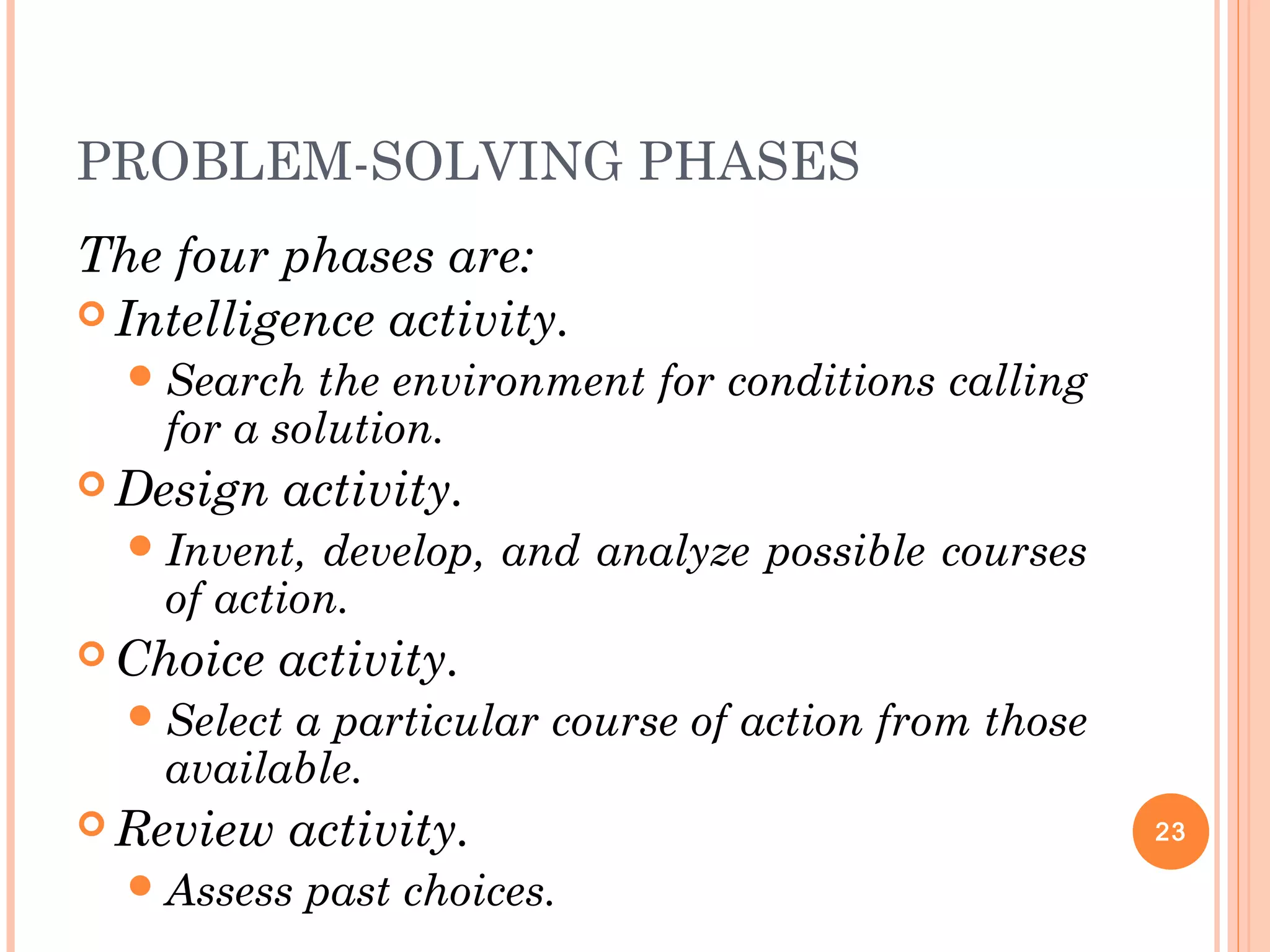 PROBLEM-SOLVING PHASES

The four phases are:

Intelligence activity.

Search the environment for conditions calling for a solution.

Design activity.

Invent, develop, and analyze possible courses of action.

Choice activity.

Select a particular course of action from those available.

Review activity.

Assess past choices.

23